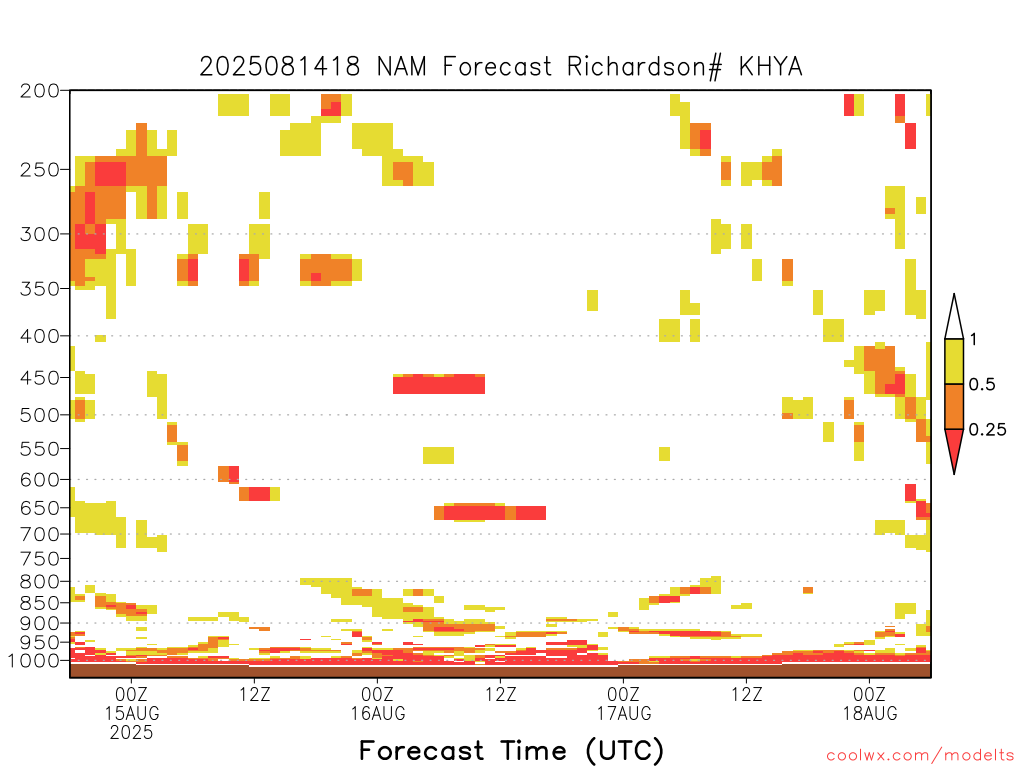 2025081418 NAM Forecast Richardson# KHYA

200
250
300
350
400
450
500
550
600
650
700
750
800
850
900
950
1000

1
0.5
0.25

00Z
15AUG
2025
12Z
00Z
16AUG
12Z
00Z
17AUG
12Z
00Z
18AUG

Forecast Time (UTC)

coolwx.com/modelts